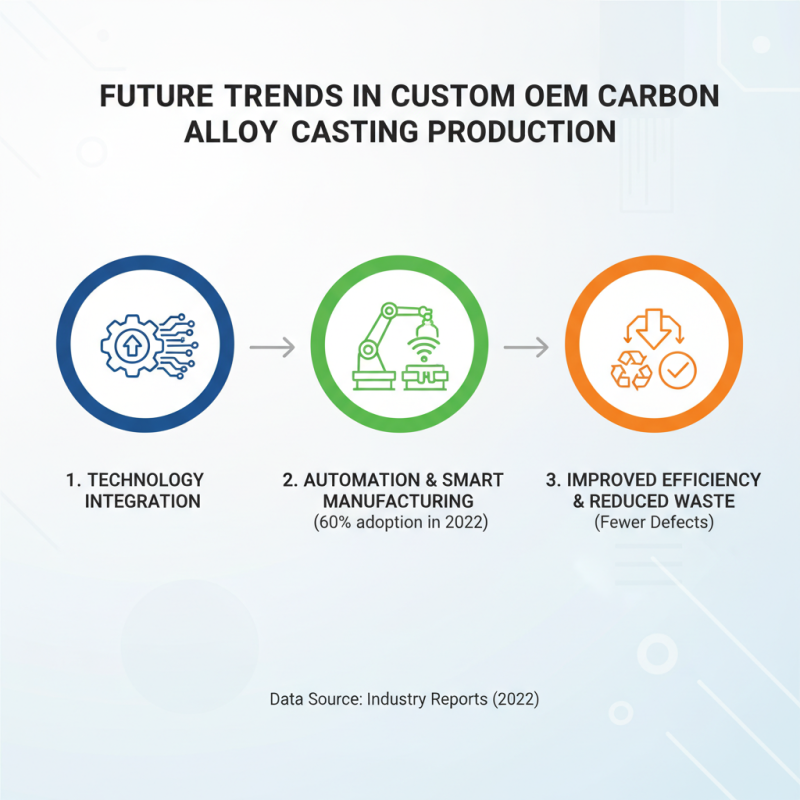 FUTURE TRENDS IN CUSTOM OEM CARBON ALLOY CASTING PRODUCTION

1. TECHNOLOGY INTEGRATION

2. AUTOMATION & SMART MANUFACTURING
(60% adoption in 2022)

3. IMPROVED EFFICIENCY & REDUCED WASTE
(Fewer Defects)

Data Source: Industry Reports (2022)